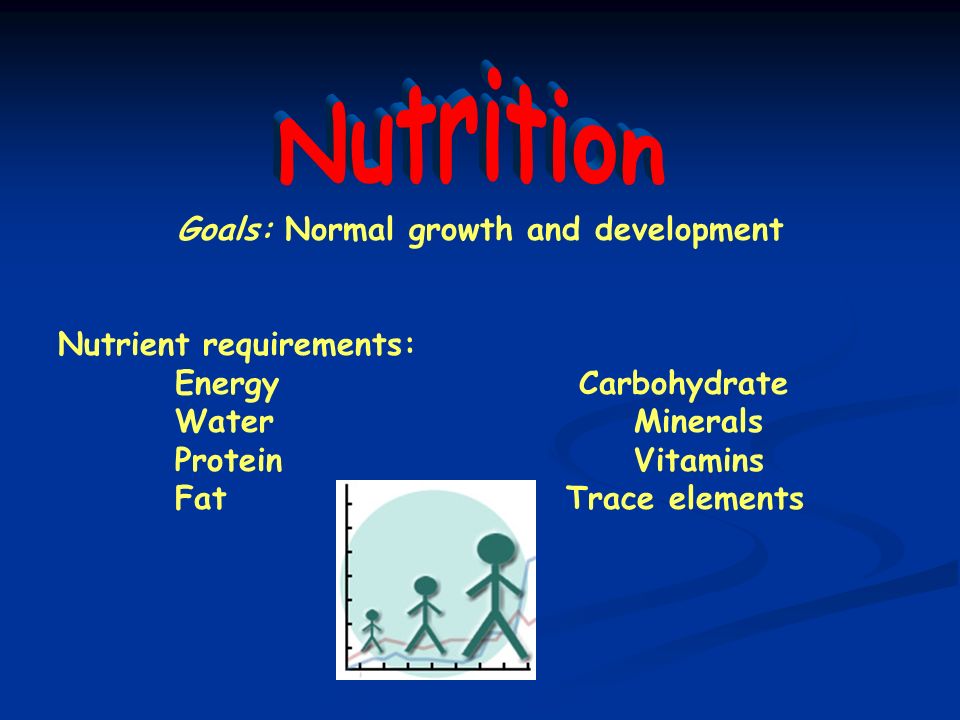 Nutrition

Goals: Normal growth and development

Nutrient requirements:
Energy
Water
Protein
Fat

Carbohydrate
Minerals
Vitamins
Trace elements